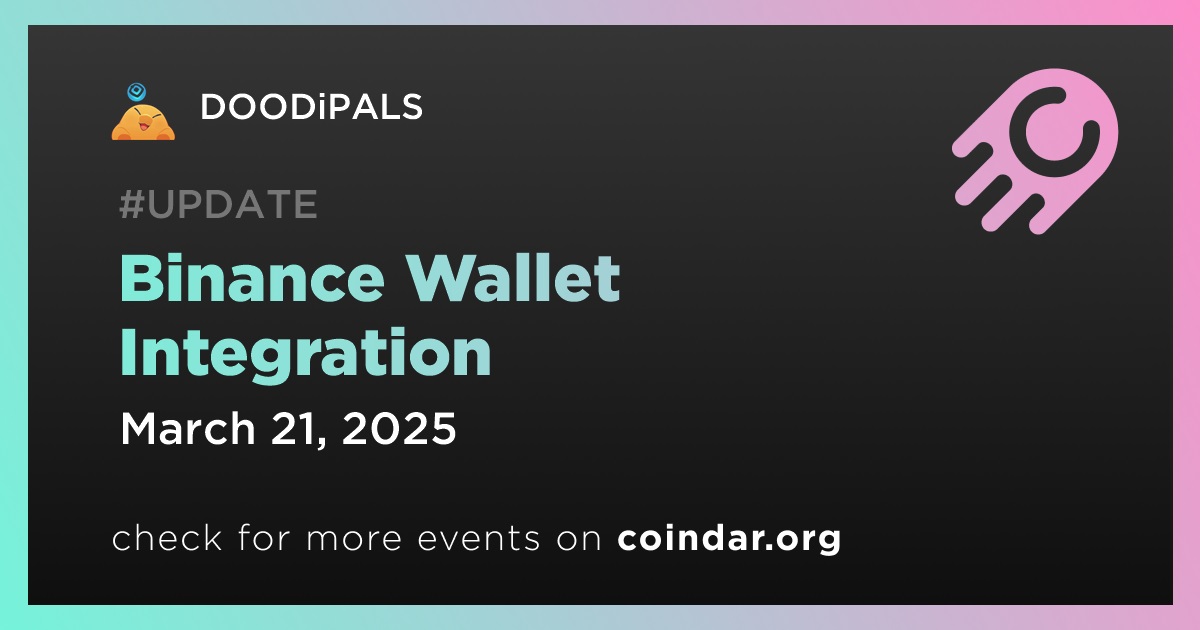 DOODiPALS

#UPDATE

Binance Wallet Integration

March 21, 2025

check for more events on coindar.org